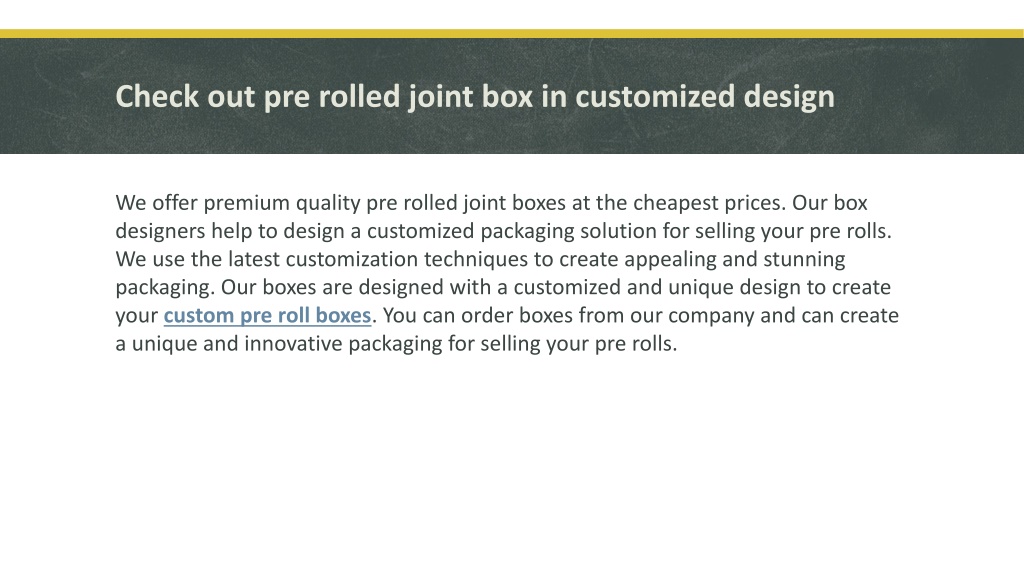 Check out pre rolled joint box in customized design

We offer premium quality pre rolled joint boxes at the cheapest prices. Our box designers help to design a customized packaging solution for selling your pre rolls. We use the latest customization techniques to create appealing and stunning packaging. Our boxes are designed with a customized and unique design to create your custom pre roll boxes. You can order boxes from our company and can create a unique and innovative packaging for selling your pre rolls.